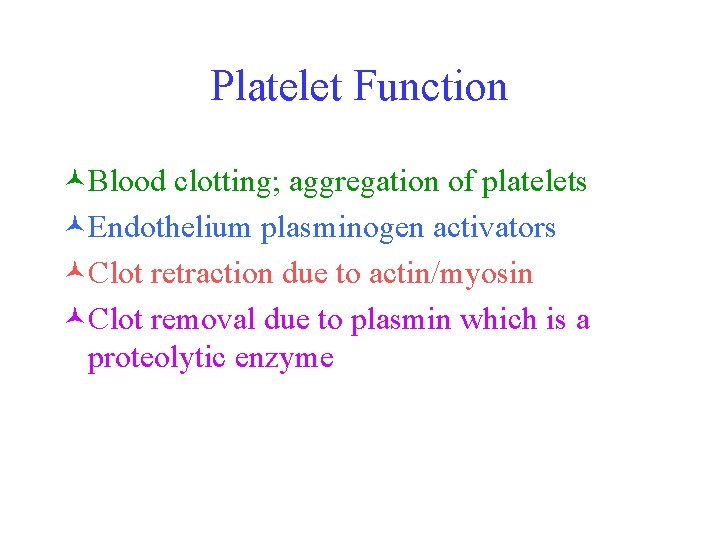 Platelet Function

Blood clotting; aggregation of platelets

Endothelium plasminogen activators

Clot retraction due to actin/myosin

Clot removal due to plasmin which is a proteolytic enzyme